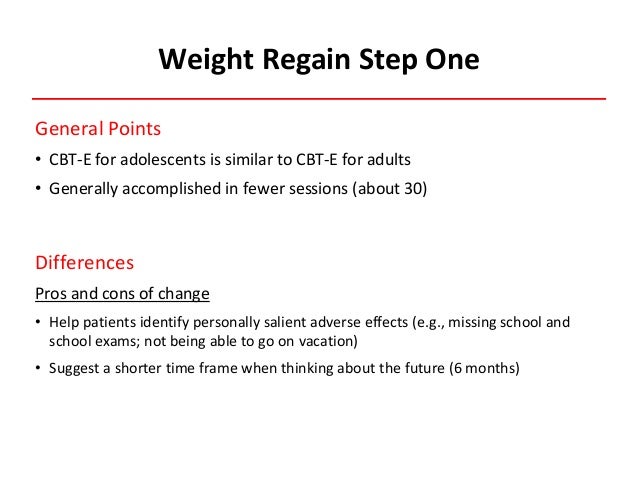 Weight Regain Step One

General Points

• CBT-E for adolescents is similar to CBT-E for adults

• Generally accomplished in fewer sessions (about 30)

Differences

Pros and cons of change

• Help patients identify personally salient adverse effects (e.g., missing school and school exams; not being able to go on vacation)

• Suggest a shorter time frame when thinking about the future (6 months)